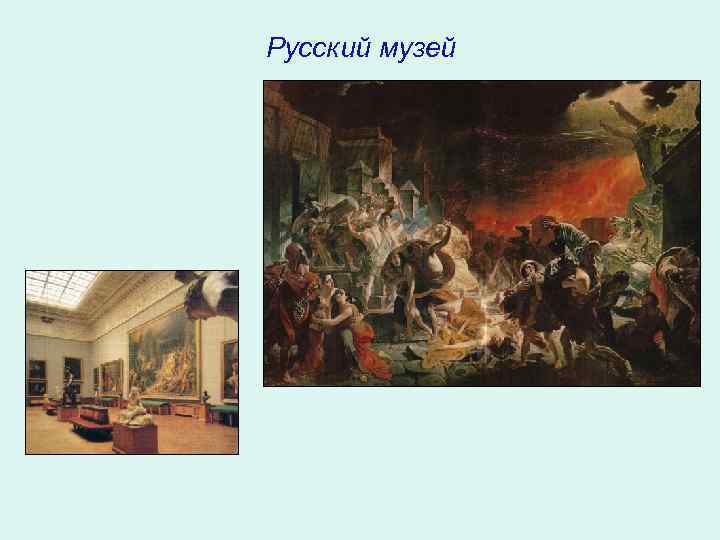 Русский музей